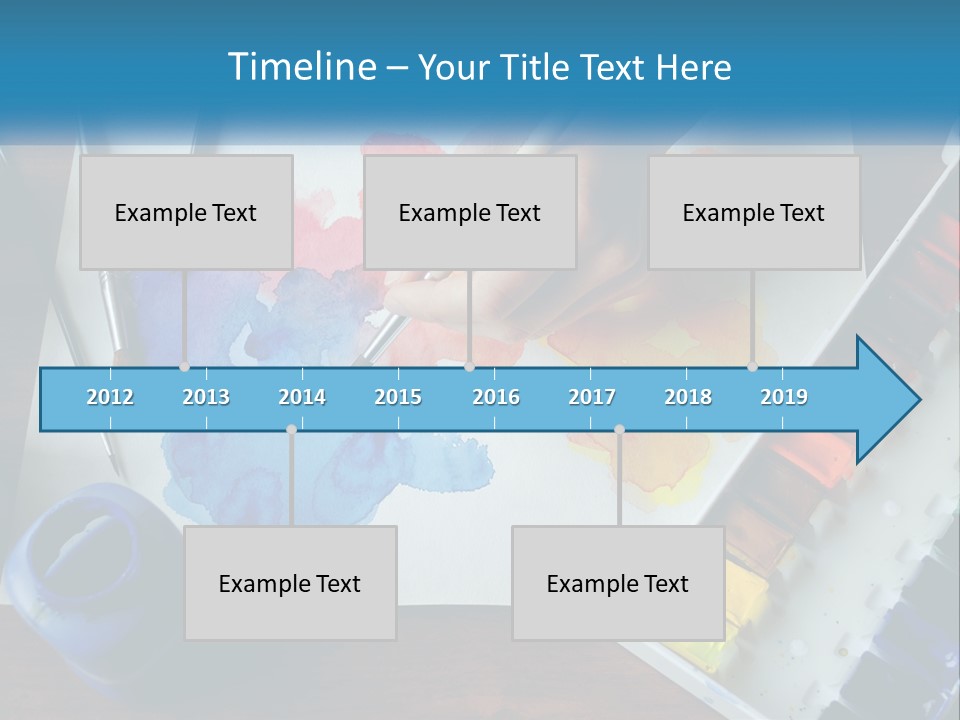 Timeline – Your Title Text Here

Example Text

Example Text

Example Text

2012 2013 2014 2015 2016 2017 2018 2019

Example Text

Example Text